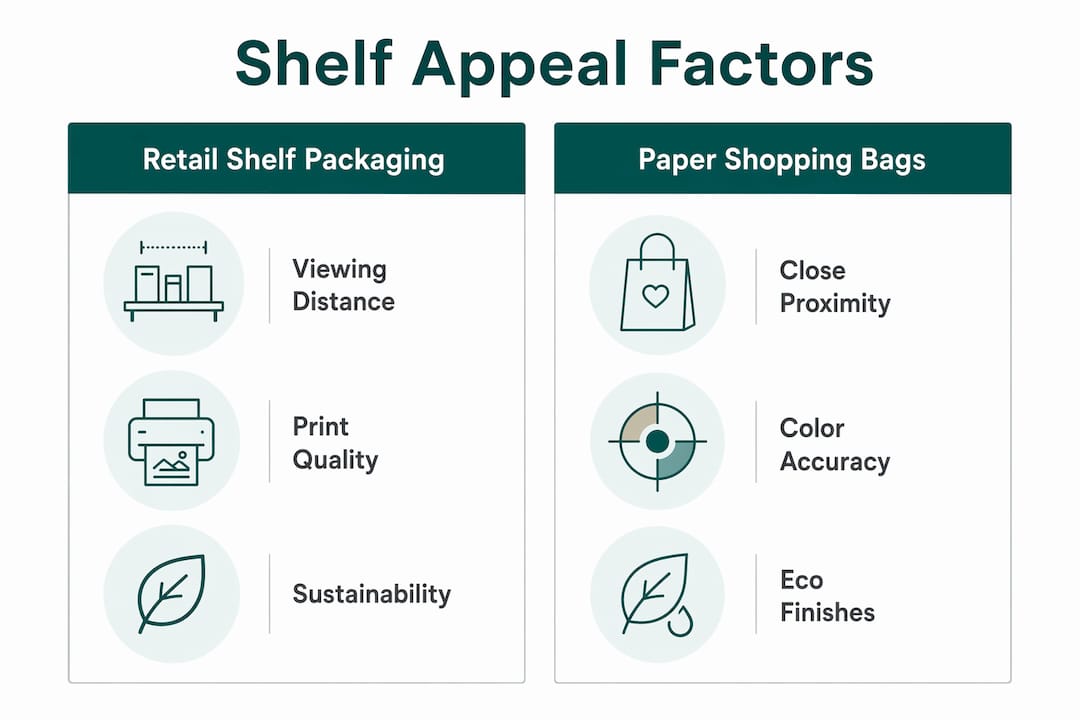 Shelf Appeal Factors

Retail Shelf Packaging

Viewing Distance

Print Quality

Sustainability

Paper Shopping Bags

Close Proximity

Color Accuracy

Eco Finishes